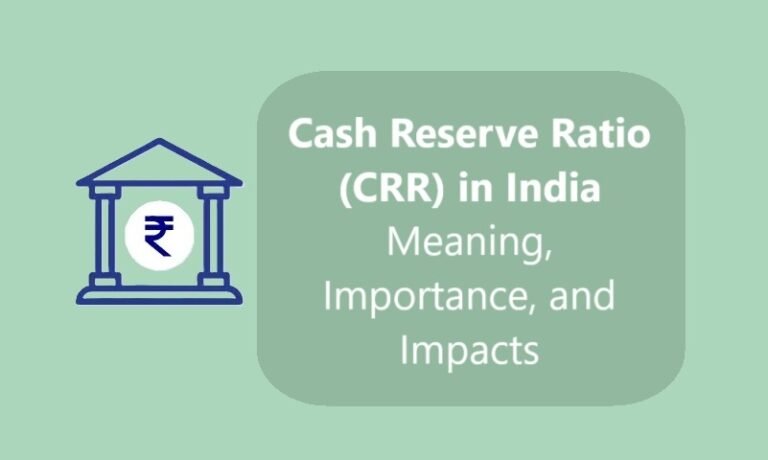 ₹

Cash Reserve Ratio (CRR) in India
Meaning, Importance, and Impacts